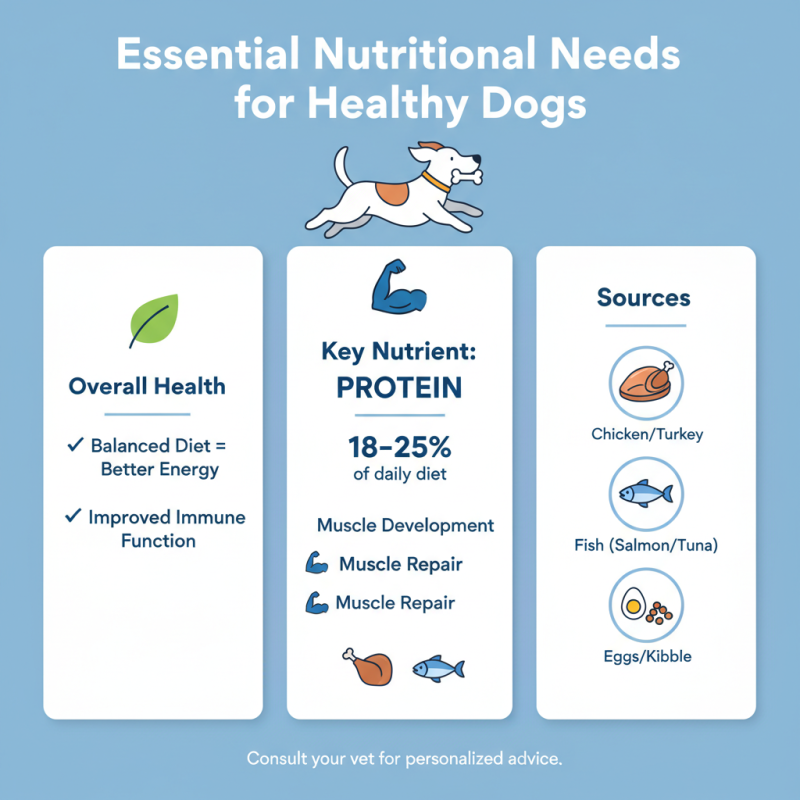 Essential Nutritional Needs for Healthy Dogs

Overall Health

✓ Balanced Diet = Better Energy

✓ Improved Immune Function

Key Nutrient: PROTEIN

18–25% of daily diet

Muscle Development

Muscle Repair

Muscle Repair

Sources

Chicken/Turkey

Fish (Salmon/Tuna)

Eggs/Kibble

Consult your vet for personalized advice.